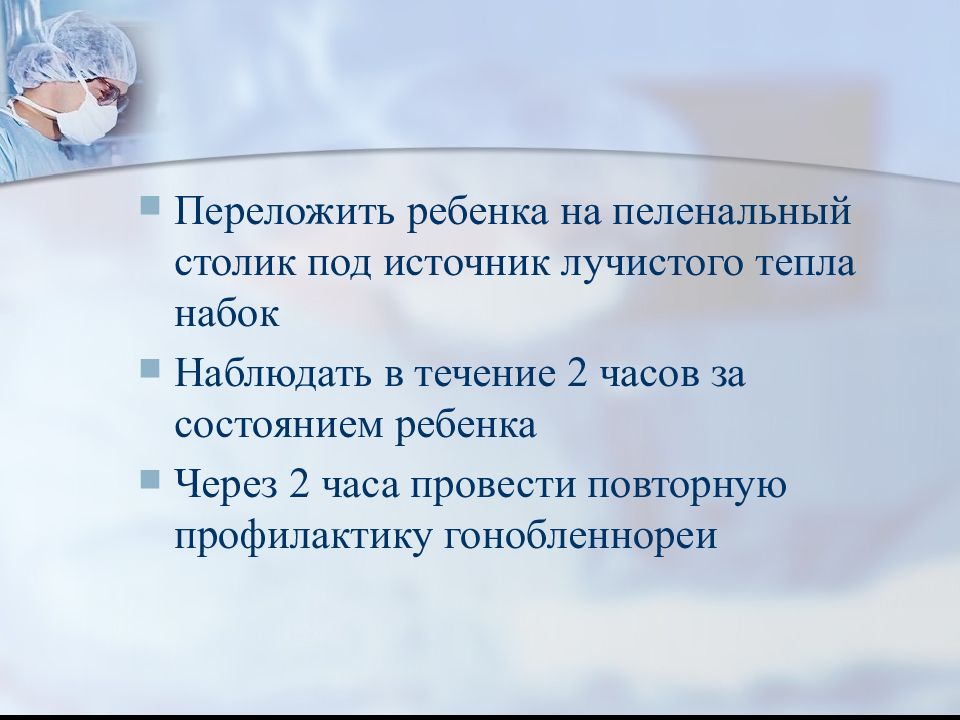 Переложить ребенка на пеленальный столик под источник лучистого тепла набок

Наблюдать в течение 2 часов за состоянием ребенка

Через 2 часа провести повторную профилактику гонобленнореи